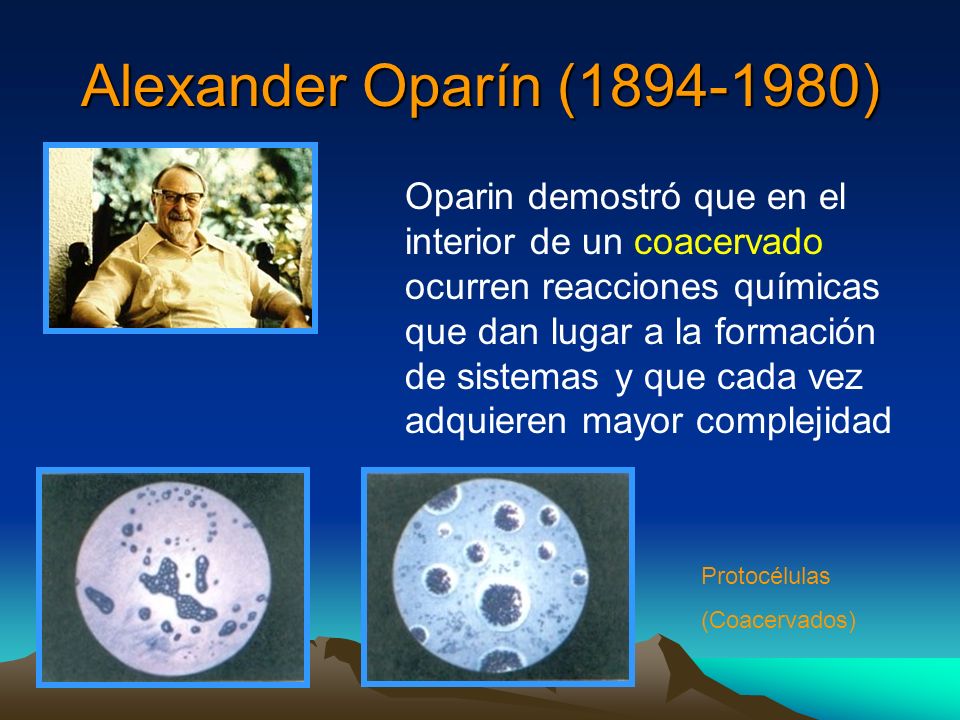 Alexander Oparín (1894-1980)

Oparin demostró que en el interior de un coacervado ocurren reacciones químicas que dan lugar a la formación de sistemas y que cada vez adquieren mayor complejidad

Protocélulas

(Coacervados)